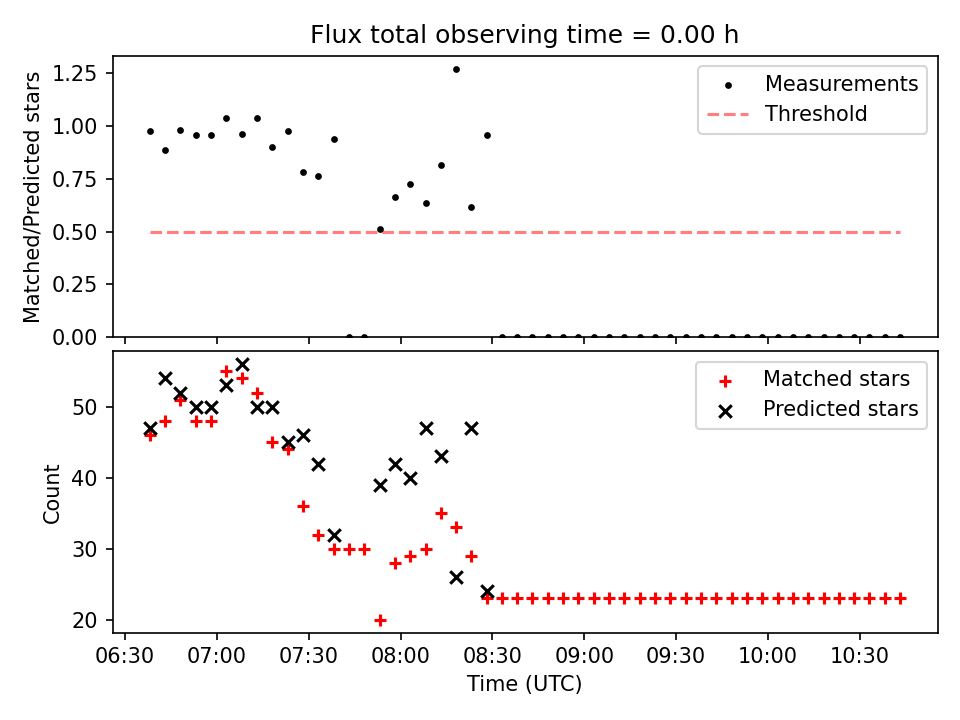 Flux total observing time = 0.00 h

Matched/Predicted stars

1.25
1.00
0.75
0.50
0.25
0.00

Measurements
Threshold

Count

50
40
30
20

Matched stars
Predicted stars

06:30 07:00 07:30 08:00 08:30 09:00 09:30 10:00 10:30

Time (UTC)